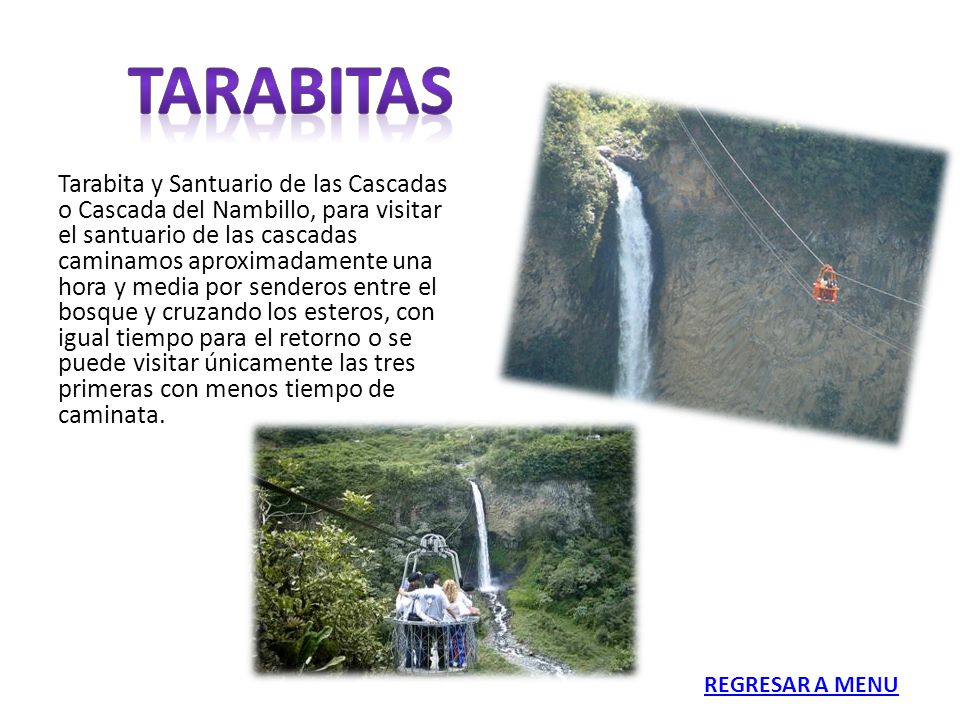 TARABITAS

Tarabita y Santuario de las Cascadas o Cascada del Nambillo, para visitar el santuario de las cascadas caminamos aproximadamente una hora y media por senderos entre el bosque y cruzando los esteros, con igual tiempo para el retorno o se puede visitar únicamente las tres primeras con menos tiempo de caminata.

REGRESAR A MENU